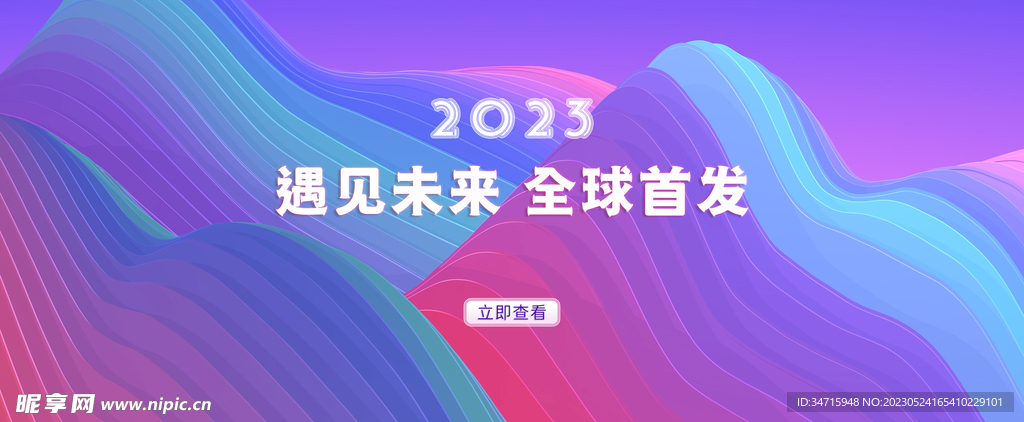 2023

遇见未来 全球首发

立即查看

昵享网 www.nipic.cn

ID:34715948 NO:20230524165410229101